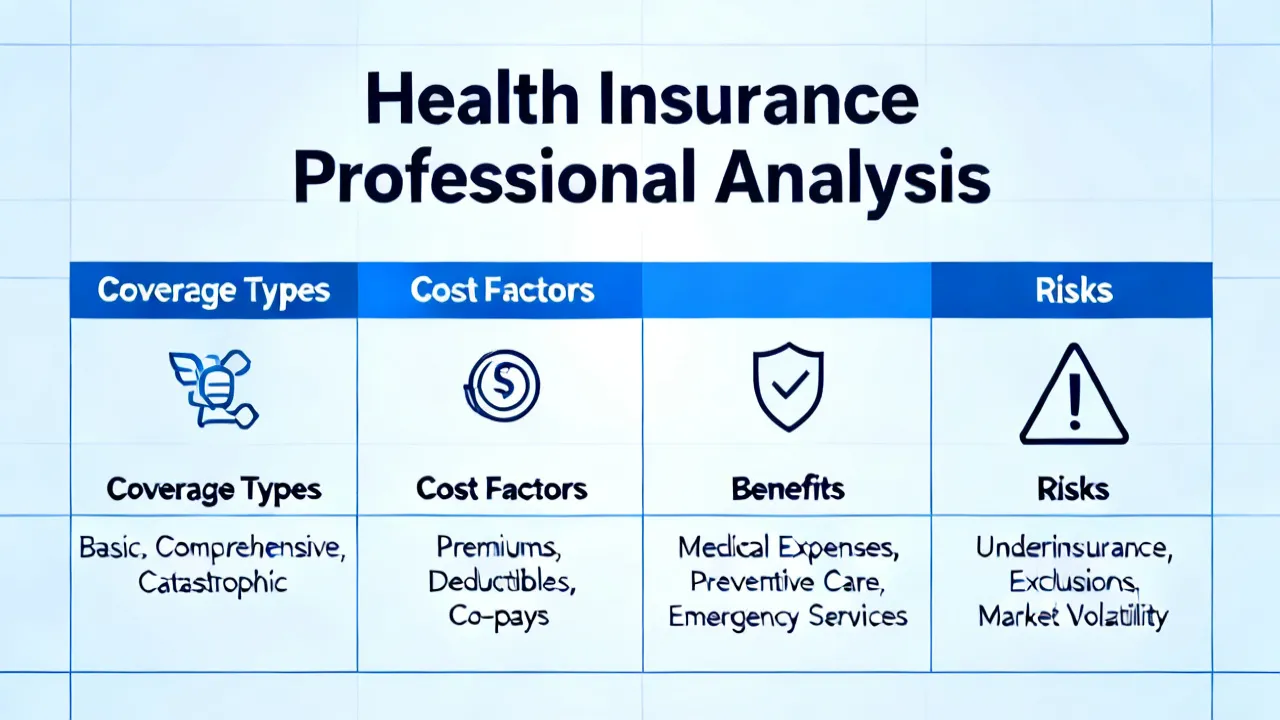 Health Insurance Professional Analysis

| Coverage Types | Cost Factors | | Risks |
|---|---|---|---|
| Coverage Types | Cost Factors | Benefits | Risks |
| Basic, Comprehensive, Catastrophic | Premiums, Deductibles, Co-pays | Medical Expenses, Preventive Care, Emergency Services | Underinsurance, Exclusions, Market Volatility |